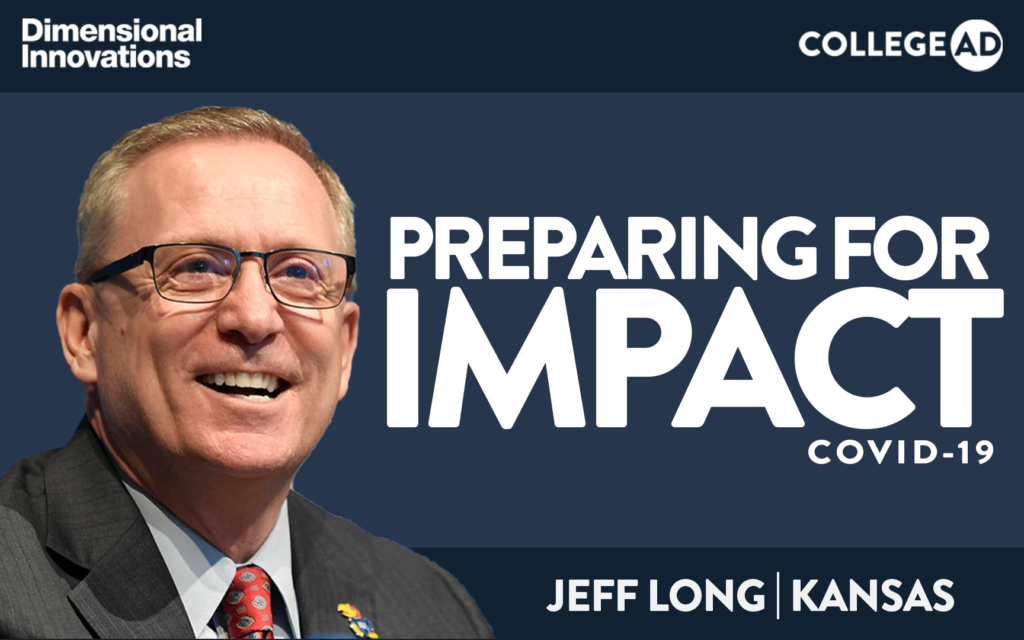 Dimensional Innovations

COLLEGE AD

PREPARING FOR IMPACT
COVID-19

JEFF LONG | KANSAS